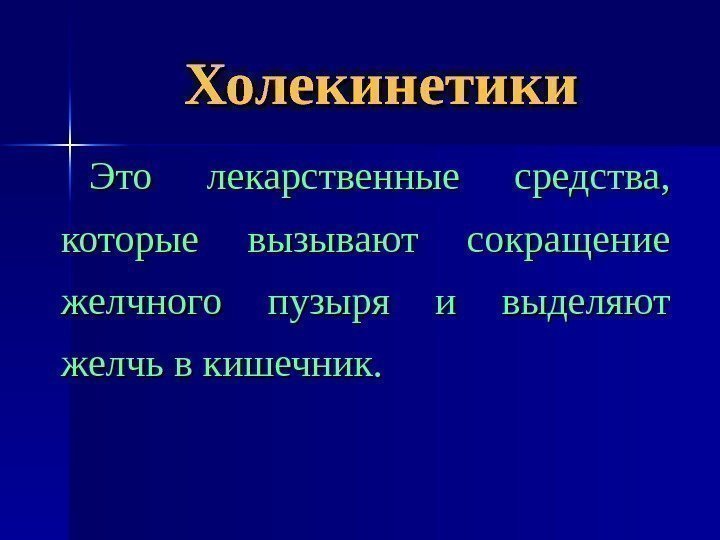 Холекинетики

Это лекарственные средства, которые вызывают сокращение желчного пузыря и выделяют желчь в кишечник.